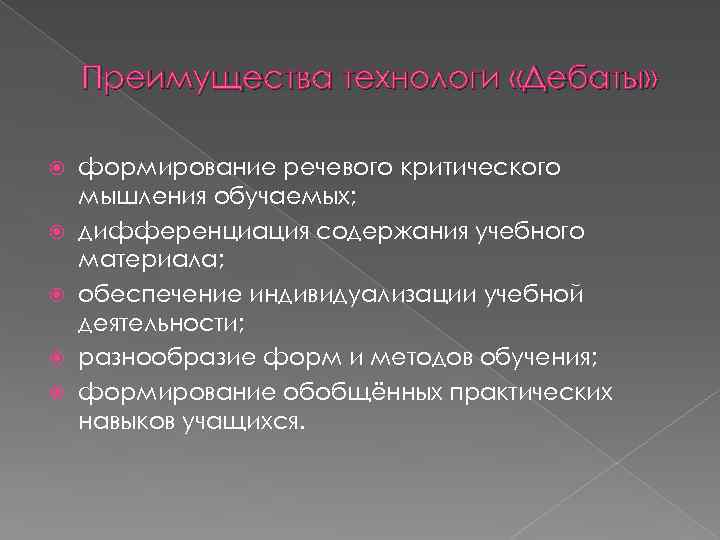 Преимущества технологи «Дебаты»

формирование речевого критического мышления обучаемых;
дифференциация содержания учебного материала;
обеспечение индивидуализации учебной деятельности;
разнообразие форм и методов обучения;
формирование обобщённых практических навыков учащихся.